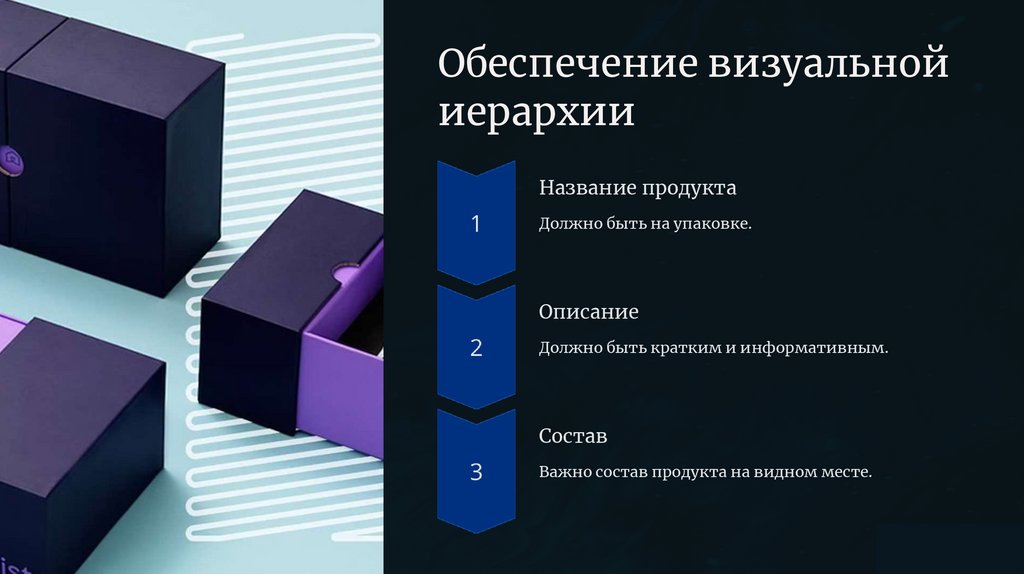 Обеспечение визуальной иерархии

1

Название продукта

Должно быть на упаковке.

2

Описание

Должно быть кратким и информативным.

3

Состав

Важно состав продукта на видном месте.